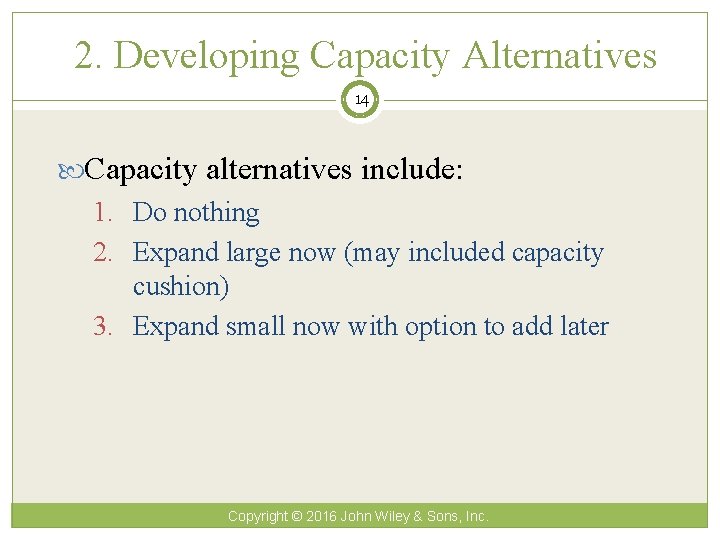 2. Developing Capacity Alternatives

14

Capacity alternatives include:

1. Do nothing
2. Expand large now (may included capacity cushion)
3. Expand small now with option to add later

Copyright © 2016 John Wiley & Sons, Inc.